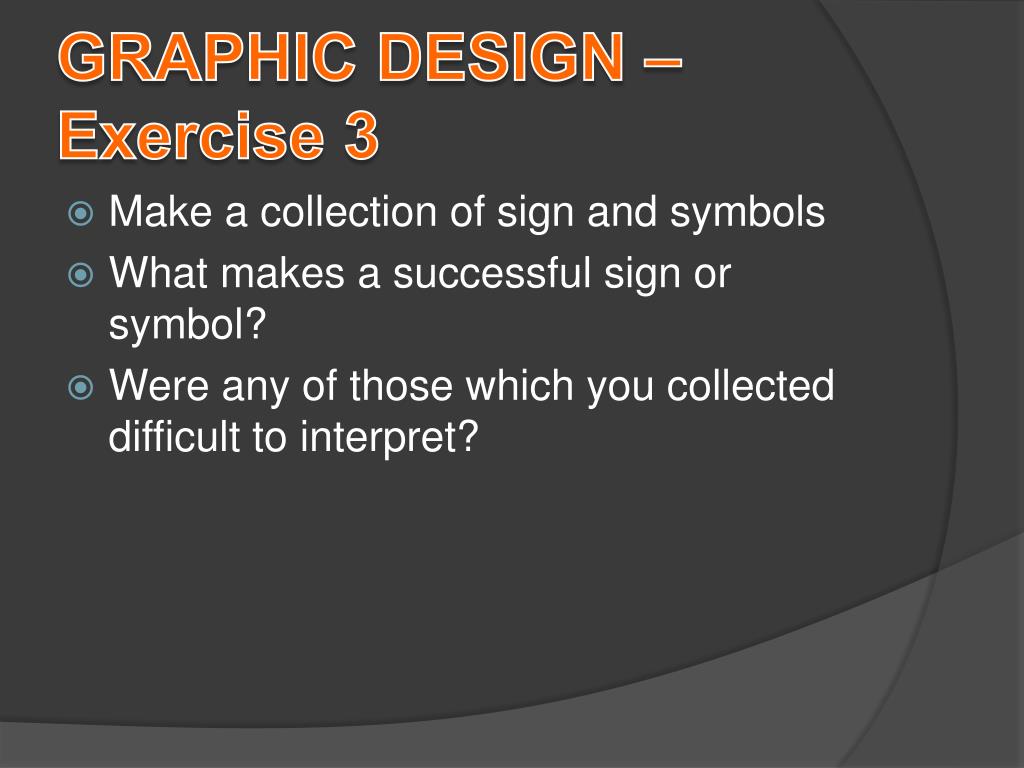 GRAPHIC DESIGN – Exercise 3

Make a collection of sign and symbols

What makes a successful sign or symbol?

Were any of those which you collected difficult to interpret?